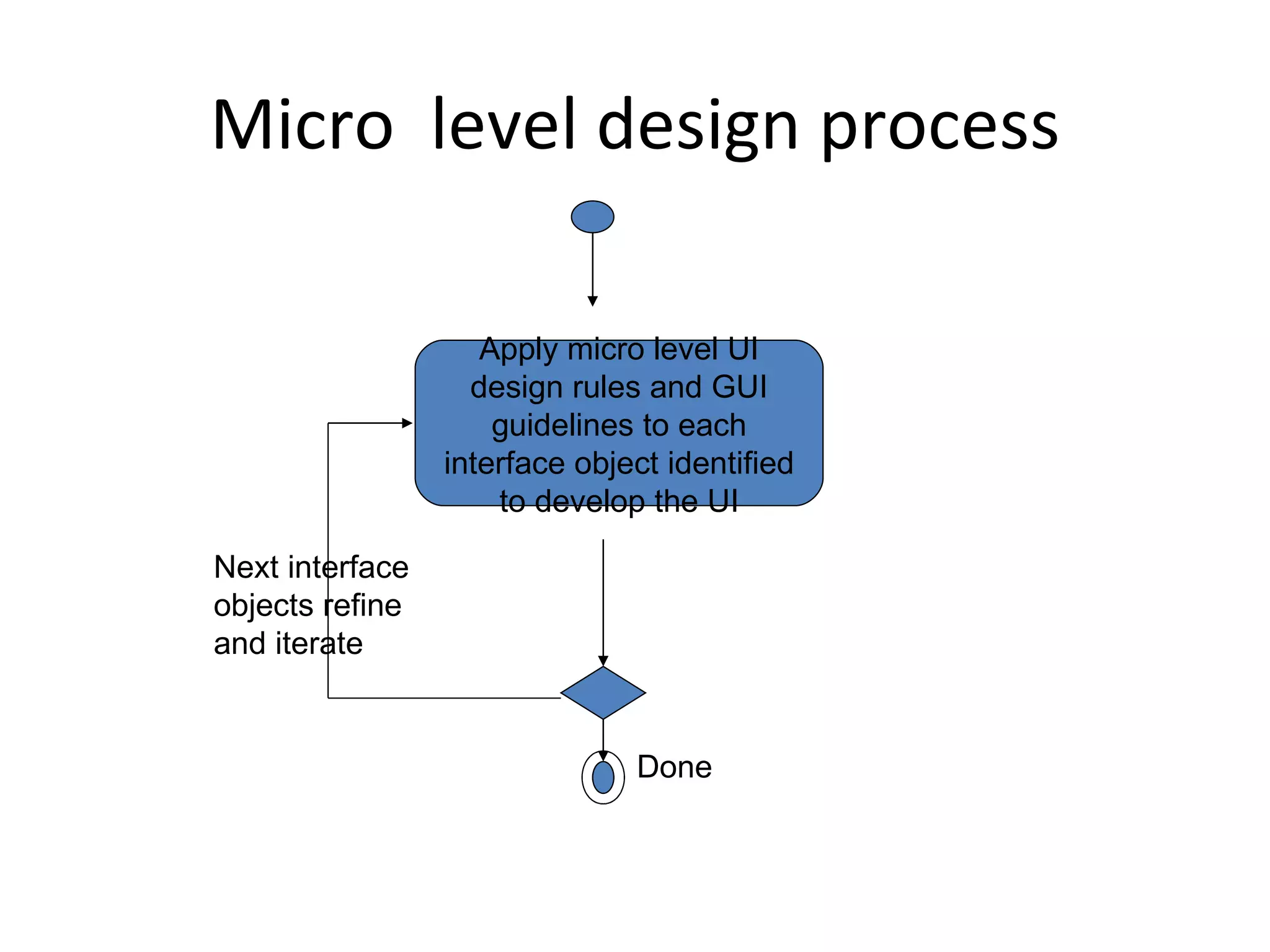 Micro  level design process

Apply micro level UI design rules and GUI guidelines to each interface object identified to develop the UI

Next interface objects refine and iterate

Done